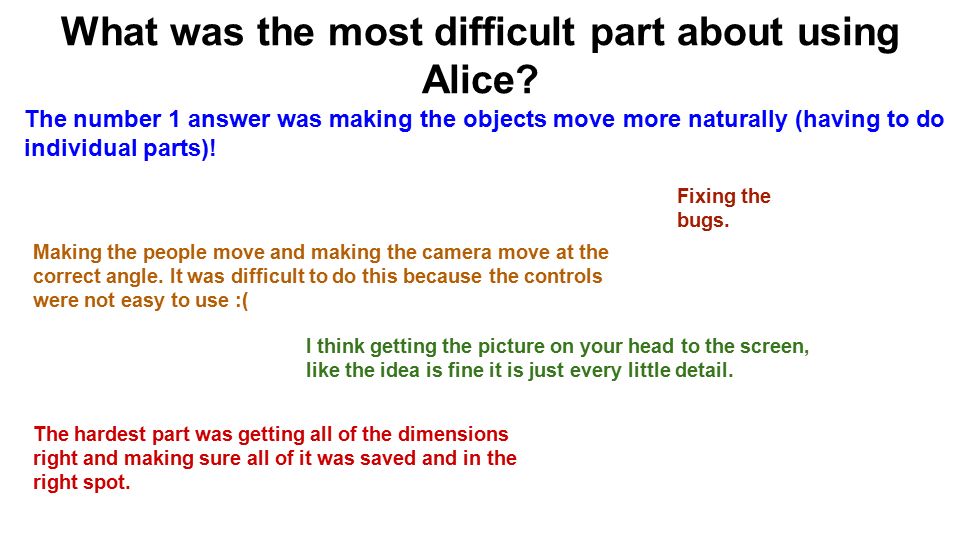 What was the most difficult part about using Alice?

The number 1 answer was making the objects move more naturally (having to do individual parts)!

Fixing the bugs.

Making the people move and making the camera move at the correct angle. It was difficult to do this because the controls were not easy to use :(

I think getting the picture on your head to the screen, like the idea is fine it is just every little detail.

The hardest part was getting all of the dimensions right and making sure all of it was saved and in the right spot.